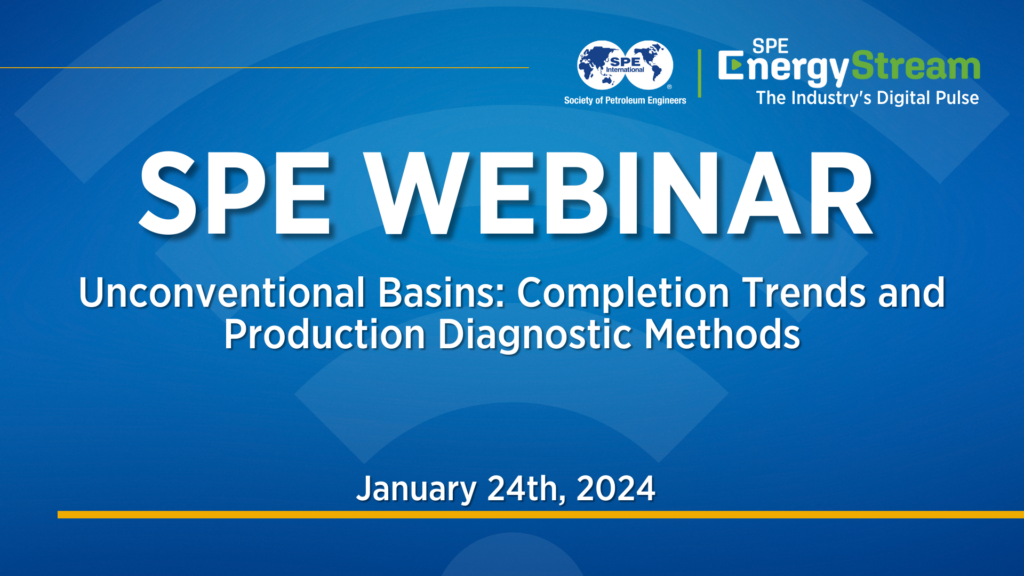 SPE International
Society of Petroleum Engineers

SPE EnergyStream
The Industry's Digital Pulse

SPE WEBINAR

Unconventional Basins: Completion Trends and Production Diagnostic Methods

January 24th, 2024